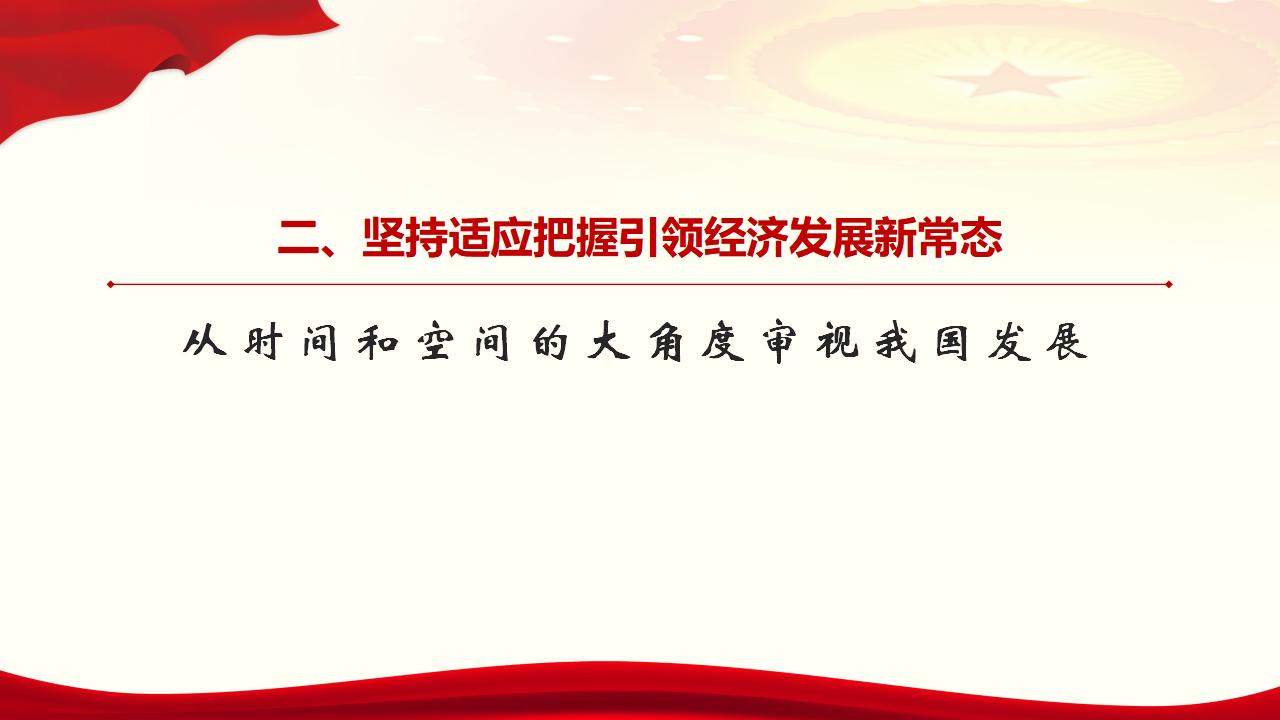 二、坚持适应把握引领经济发展新常态

从时间和空间的大角度审视我国发展